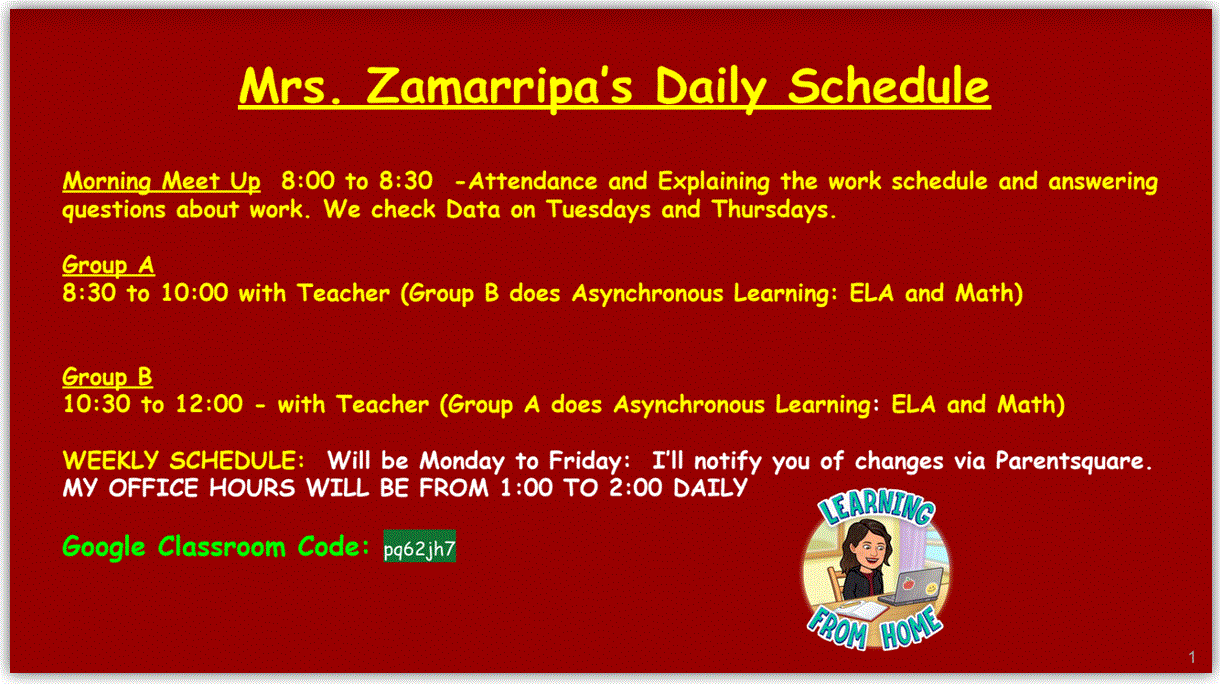 Mrs. Zamarripa's Daily Schedule

Morning Meet Up 8:00 to 8:30 -Attendance and Explaining the work schedule and answering questions about work. We check Data on Tuesdays and Thursdays.

Group A
8:30 to 10:00 with Teacher (Group B does Asynchronous Learning: ELA and Math)

Group B
10:30 to 12:00 - with Teacher (Group A does Asynchronous Learning: ELA and Math)

WEEKLY SCHEDULE: Will be Monday to Friday: I'll notify you of changes via Parentsquare.
MY OFFICE HOURS WILL BE FROM 1:00 TO 2:00 DAILY

Google Classroom Code: pq62jh7

LEARNING FROM HOME

1